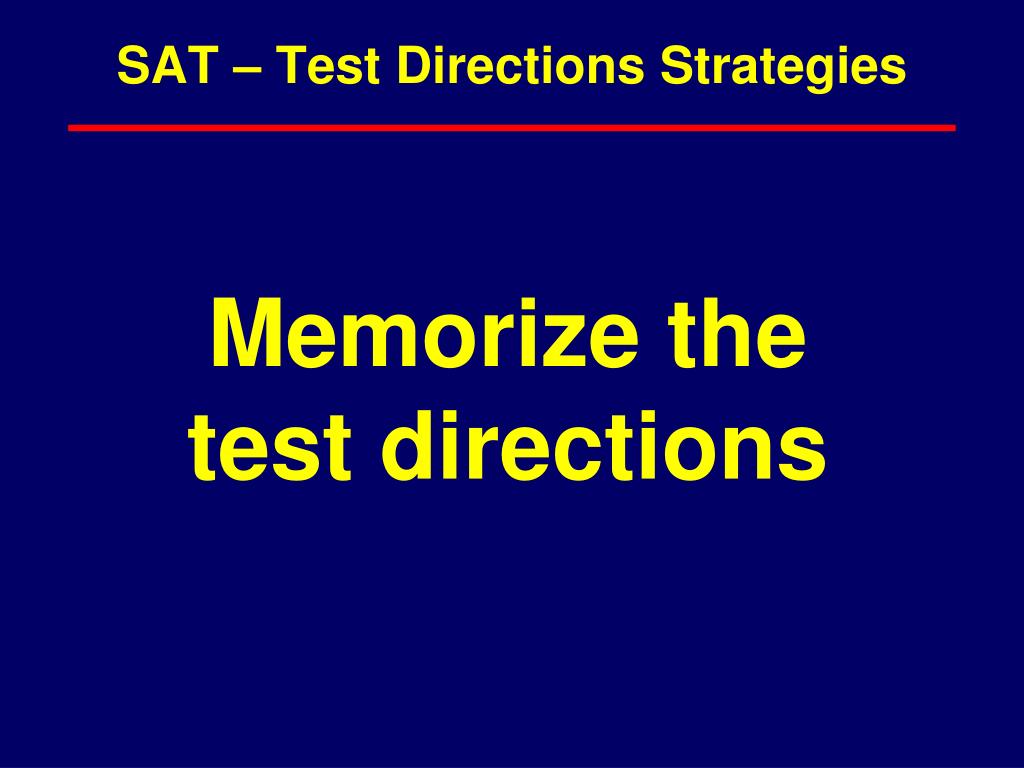 SAT – Test Directions Strategies

Memorize the test directions